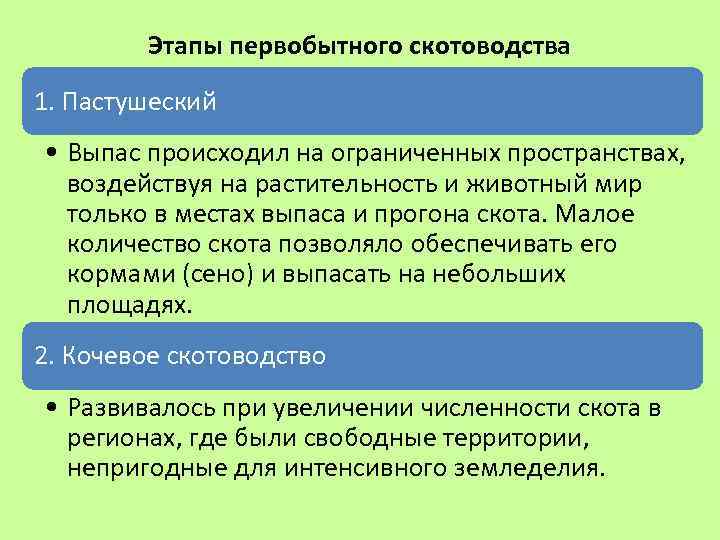 Этапы первобытного скотоводства

1. Пастушеский

• Выпас происходил на ограниченных пространствах, воздействуя на растительность и животный мир только в местах выпаса и прогона скота. Малое количество скота позволяло обеспечивать его кормами (сено) и выпасать на небольших площадях.

2. Кочевое скотоводство

• Развивалось при увеличении численности скота в регионах, где были свободные территории, непригодные для интенсивного земледелия.